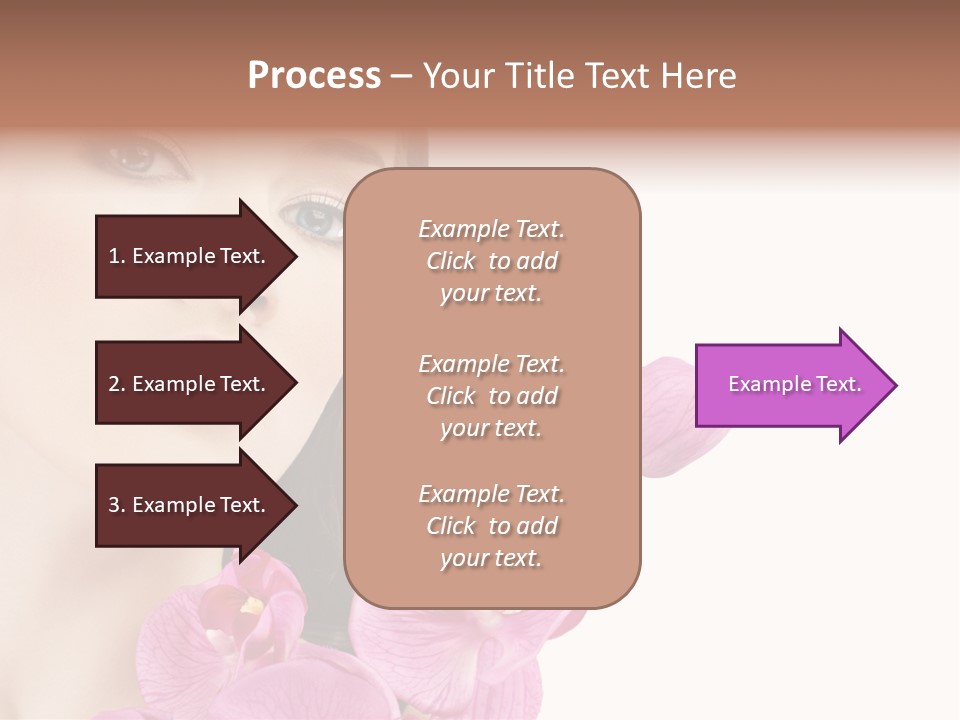 Process – Your Title Text Here

1. Example Text.

2. Example Text.

3. Example Text.

Example Text. Click to add your text.

Example Text. Click to add your text.

Example Text. Click to add your text.

Example Text.